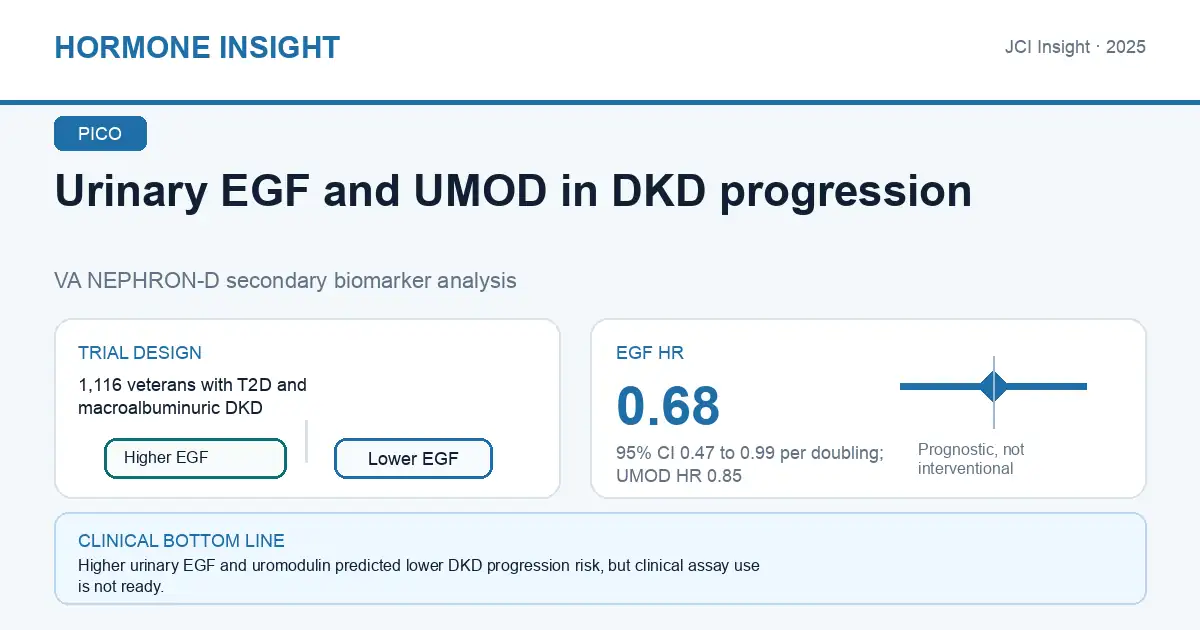 HORMONE INSIGHT

JCI Insight · 2025

PICO

Urinary EGF and UMOD in DKD progression

VA NEPHRON-D secondary biomarker analysis

TRIAL DESIGN

1,116 veterans with T2D and macroalbuminuric DKD

Higher EGF

Lower EGF

EGF HR

0.68

95% CI 0.47 to 0.99 per doubling; UMOD HR 0.85

Prognostic, not interventional

CLINICAL BOTTOM LINE

Higher urinary EGF and uromodulin predicted lower DKD progression risk, but clinical assay use is not ready.